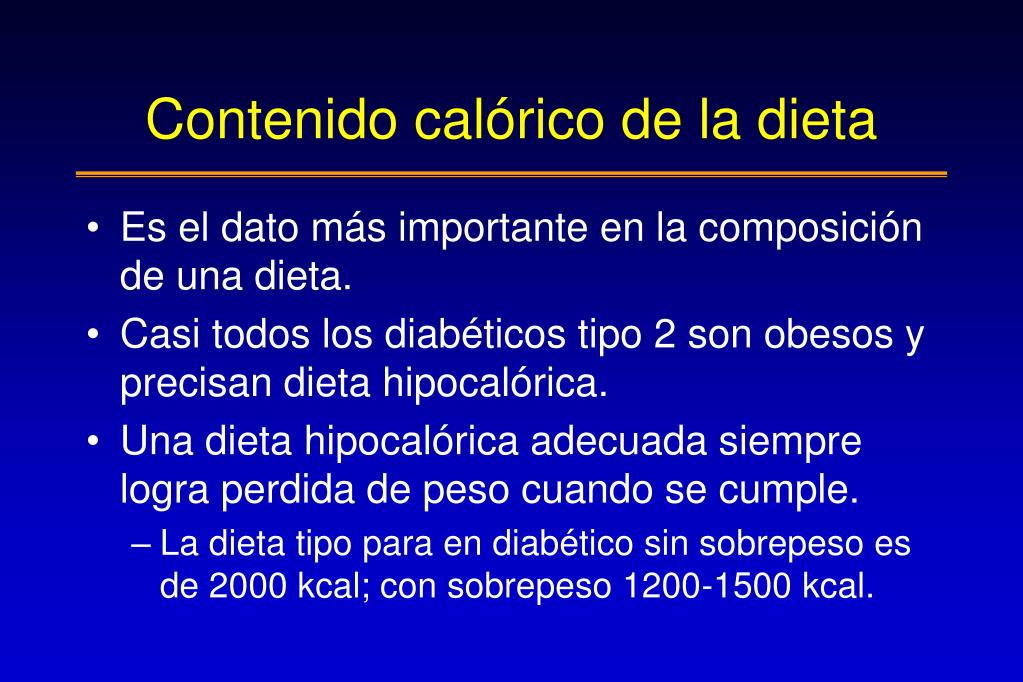 Contenido calórico de la dieta

• Es el dato más importante en la composición de una dieta.

• Casi todos los diabéticos tipo 2 son obesos y precisan dieta hipocalórica.

• Una dieta hipocalórica adecuada siempre logra perdida de peso cuando se cumple.

– La dieta tipo para en diabético sin sobrepeso es de 2000 kcal; con sobrepeso 1200-1500 kcal.